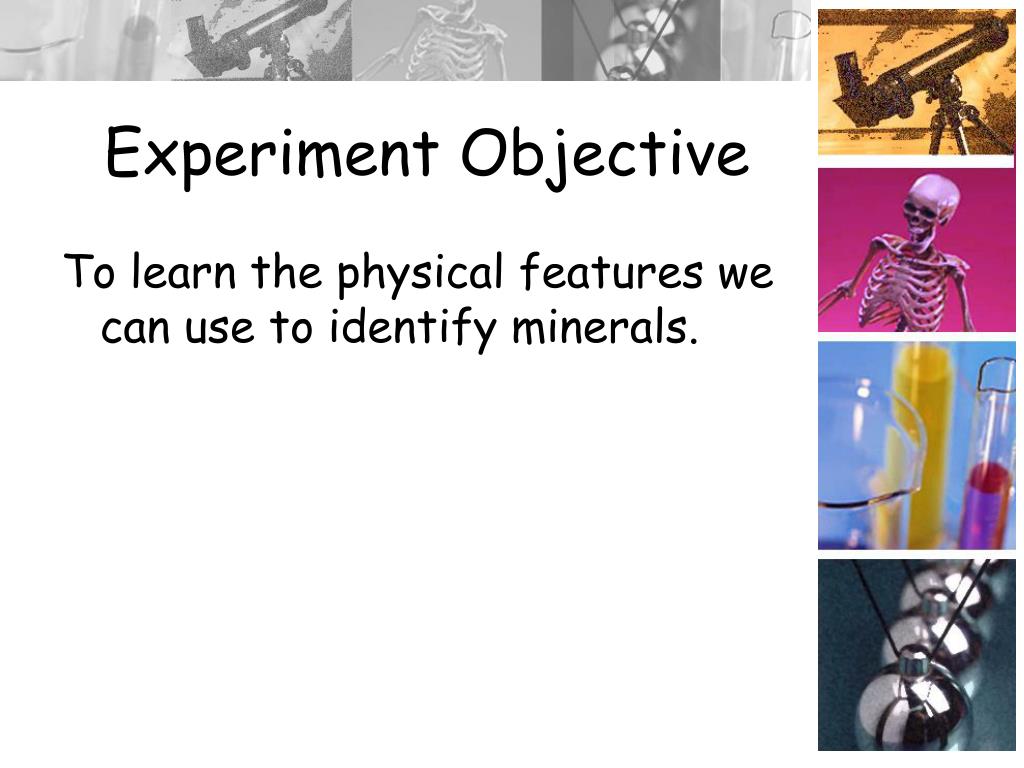 Experiment Objective

To learn the physical features we can use to identify minerals.